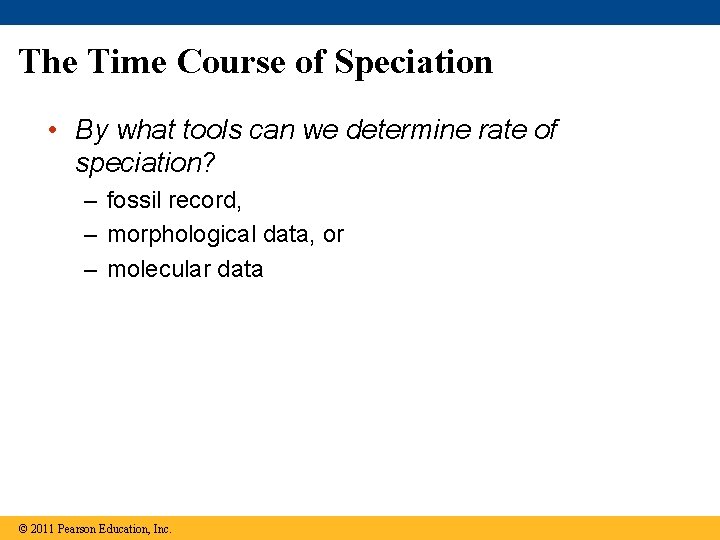 The Time Course of Speciation

• By what tools can we determine rate of speciation?

– fossil record,
– morphological data, or
– molecular data

© 2011 Pearson Education, Inc.